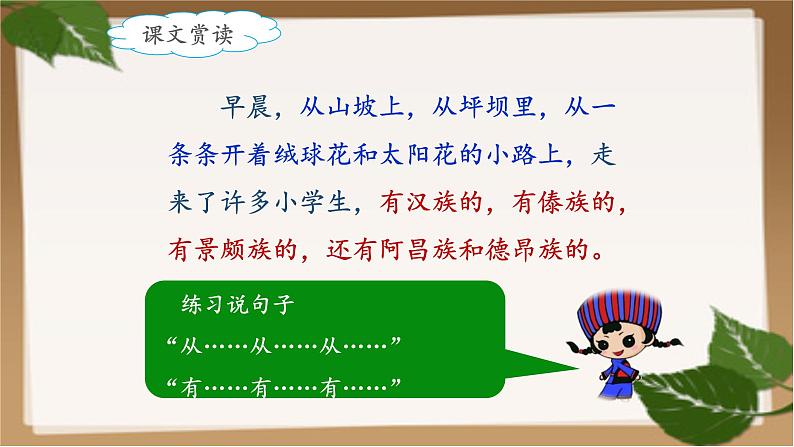 课文赏读

早晨，从山坡上，从坪坝里，从一条条开着绒球花和太阳花的小路上，走来了许多小学生，有汉族的，有傣族的，有景颇族的，还有阿昌族和德昂族的。

练习说句子
“从……从……从……”
“有……有……有……”